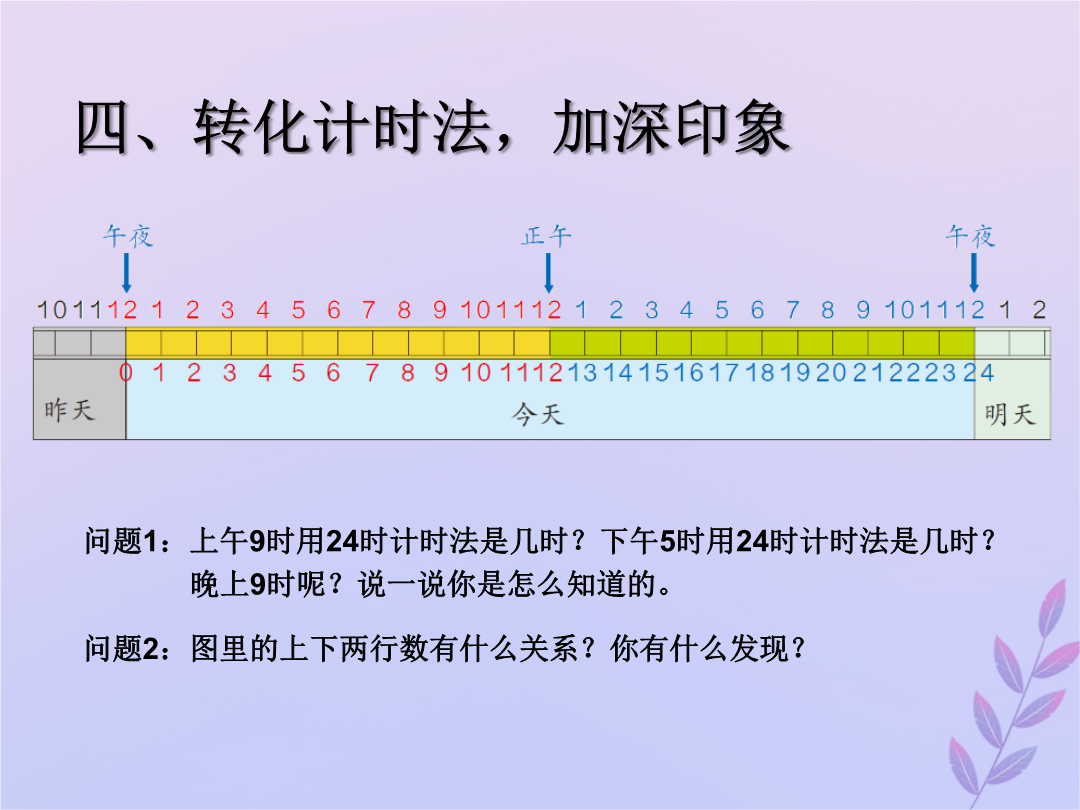 四、转化计时法，加深印象

午夜 正午 午夜

10 11 12 1 2 3 4 5 6 7 8 9 10 11 12 1 2 3 4 5 6 7 8 9 10 11 12 1 2

0 1 2 3 4 5 6 7 8 9 10 11 12 13 14 15 16 17 18 19 20 21 22 23 24

昨天 今天 明天

问题1：上午9时用24时计时法是几时？下午5时用24时计时法是几时？晚上9时呢？说一说你是怎么知道的。

问题2：图里的上下两行数有什么关系？你有什么发现？